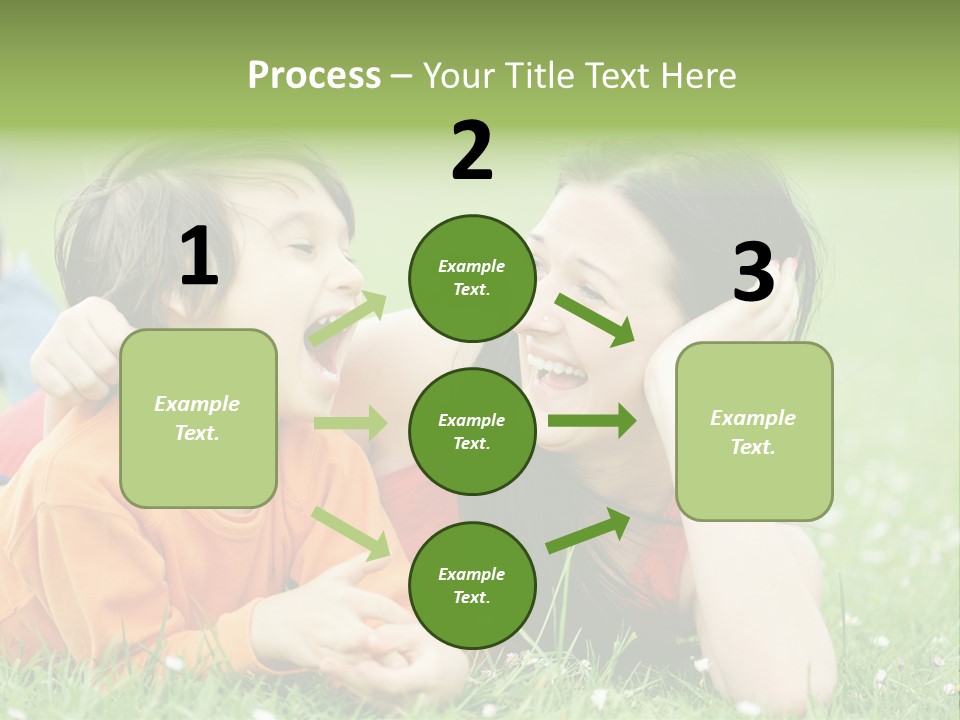 Process – Your Title Text Here

1

Example Text.

2

Example Text.

Example Text.

Example Text.

3

Example Text.